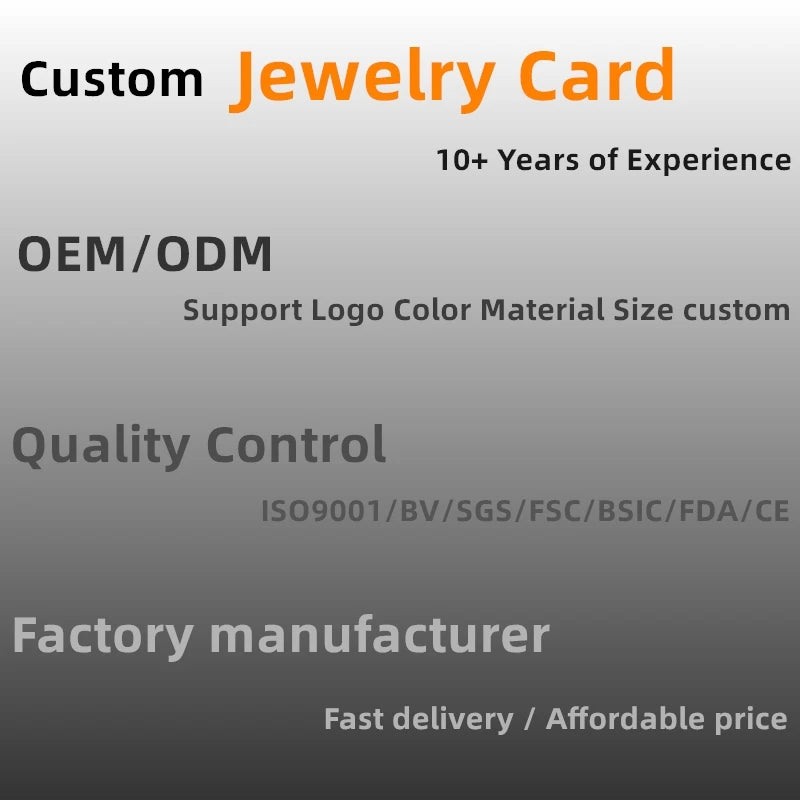 Custom Jewelry Card

10+ Years of Experience

OEM/ODM

Support Logo Color Material Size custom

Quality Control

ISO9001/BV/SGS/FSC/BSIC/FDA/CE

Factory manufacturer

Fast delivery / Affordable price